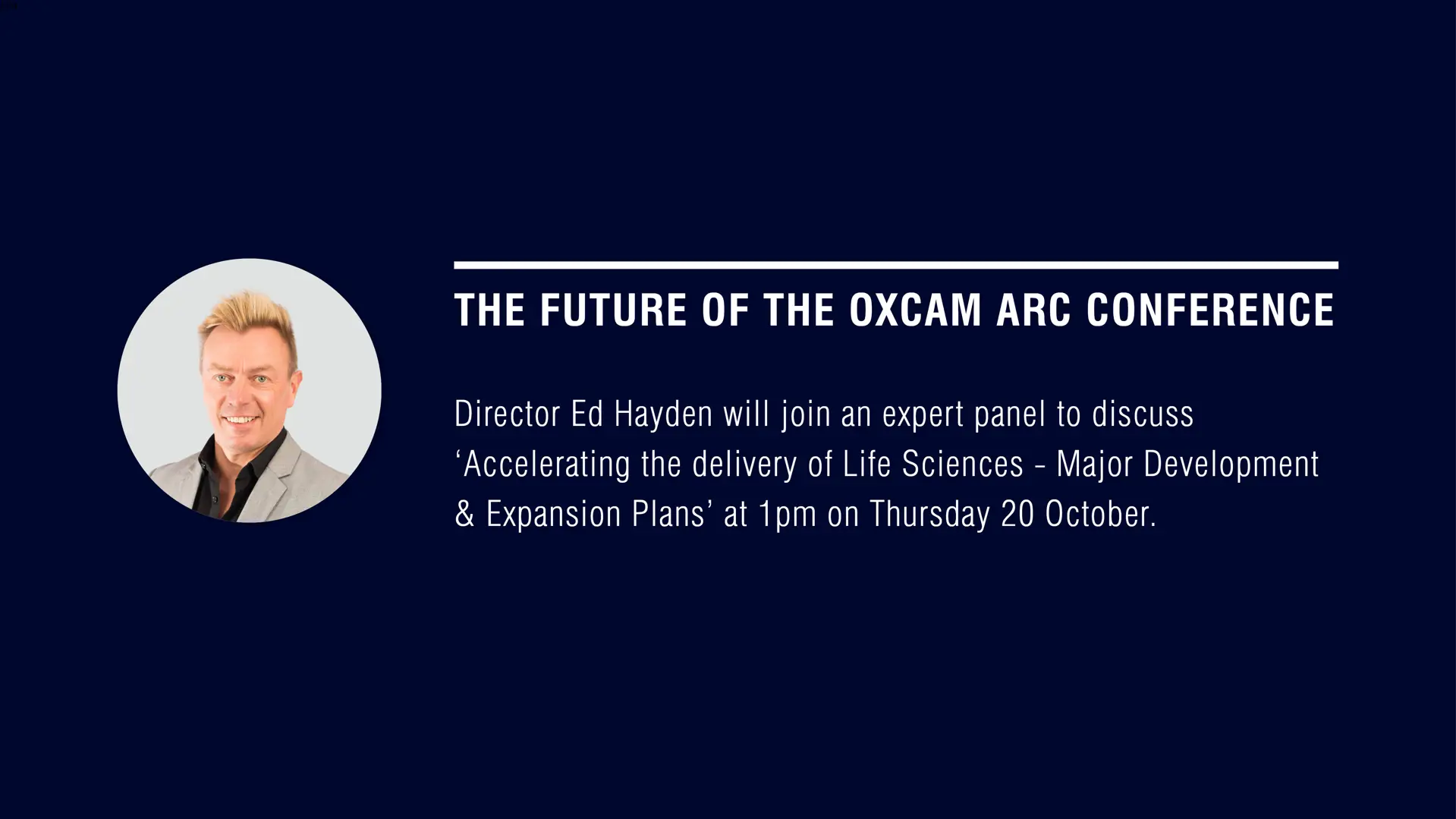 THE FUTURE OF THE OXCAM ARC CONFERENCE

Director Ed Hayden will join an expert panel to discuss ‘Accelerating the delivery of Life Sciences - Major Development & Expansion Plans’ at 1pm on Thursday 20 October.